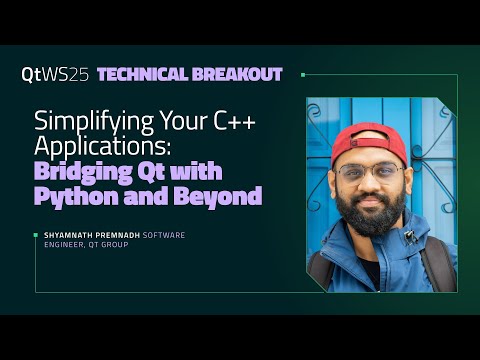 QtWS25 TECHNICAL BREAKOUT

Simplifying Your C++ Applications: Bridging Qt with Python and Beyond

SHYAMNATH PREMNADH SOFTWARE ENGINEER, QT GROUP